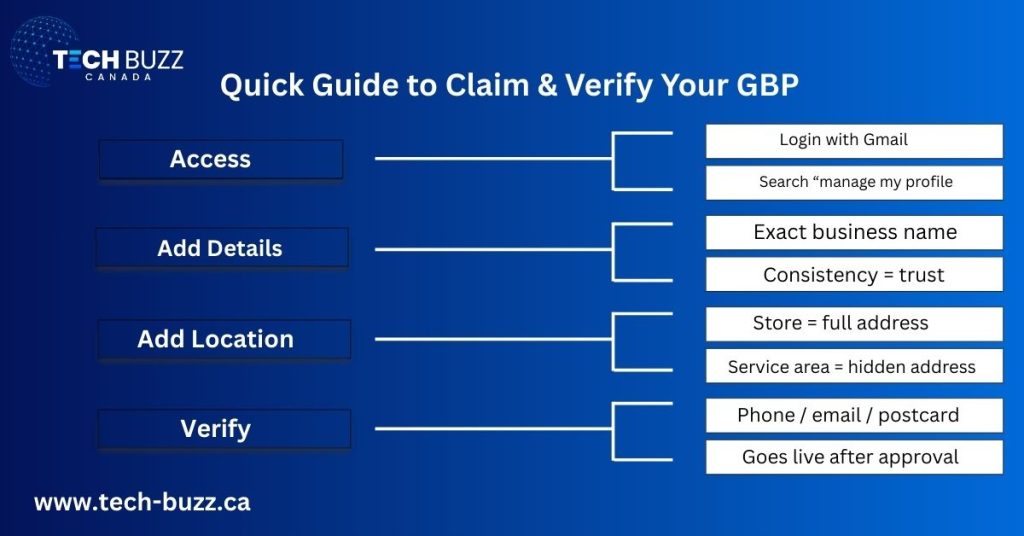 TECH BUZZ
CANADA

Quick Guide to Claim & Verify Your GBP

Access

Login with Gmail

Search “manage my profile

Add Details

Exact business name

Consistency = trust

Add Location

Store = full address

Service area = hidden address

Verify

Phone / email / postcard

Goes live after approval

www.tech-buzz.ca